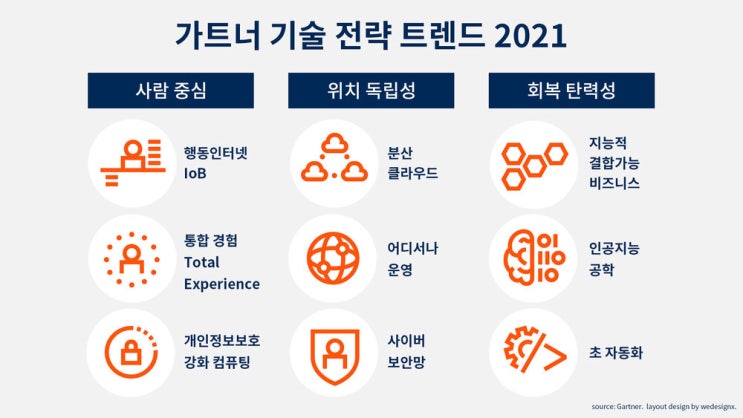 가트너 기술 전략 트렌드 2021

사람 중심

행동인터넷 IoB

통합 경험 Total Experience

개인정보보호 강화 컴퓨팅

위치 독립성

분산 클라우드

어디서나 운영

사이버 보안망

회복 탄력성

지능적 결합가능 비즈니스

인공지능 공학

초 자동화

source: Gartner. layout design by wedesignx.